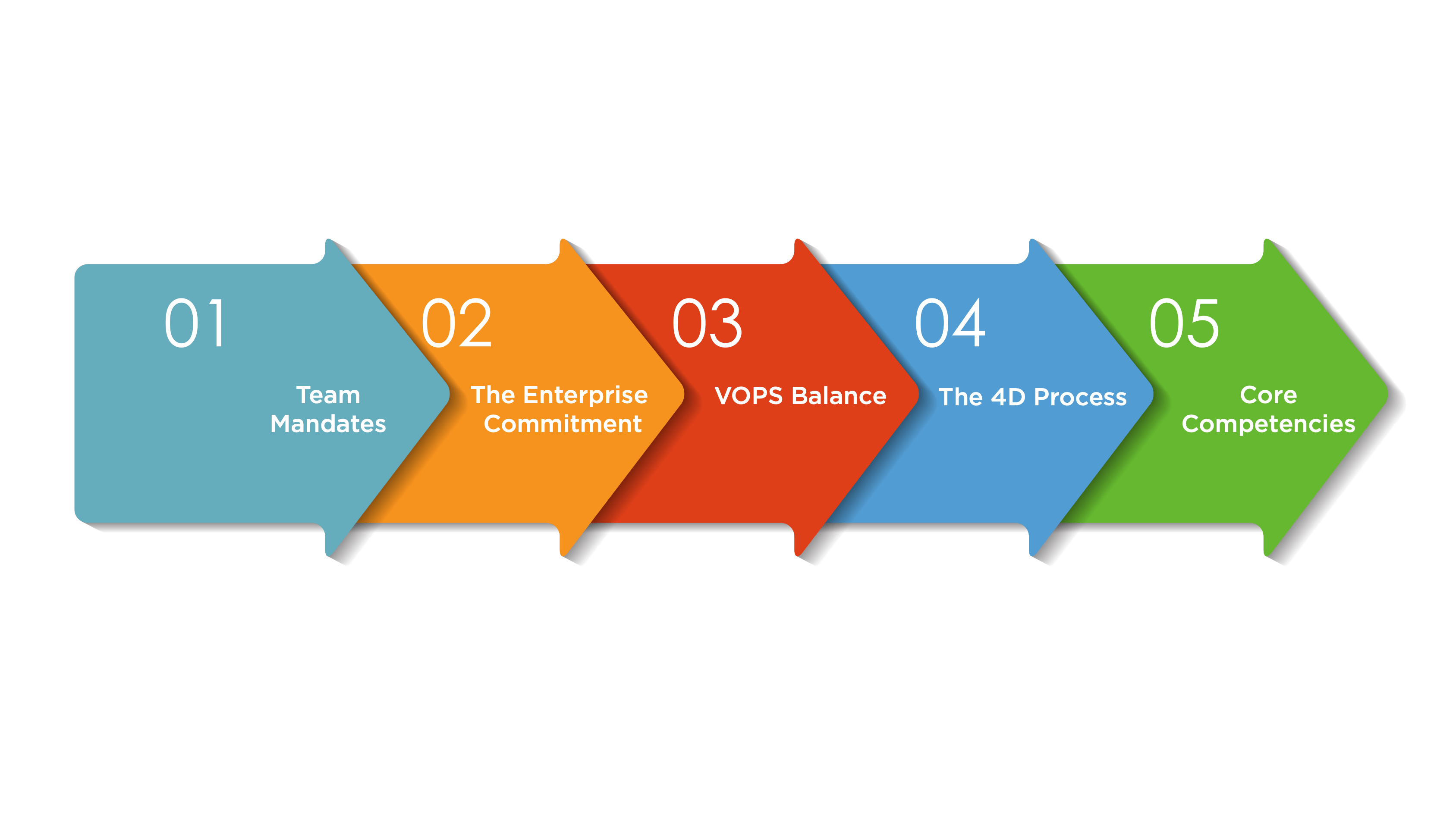 01
Team Mandates

02
The Enterprise Commitment

03
VOPS Balance

04
The 4D Process

05
Core Competencies